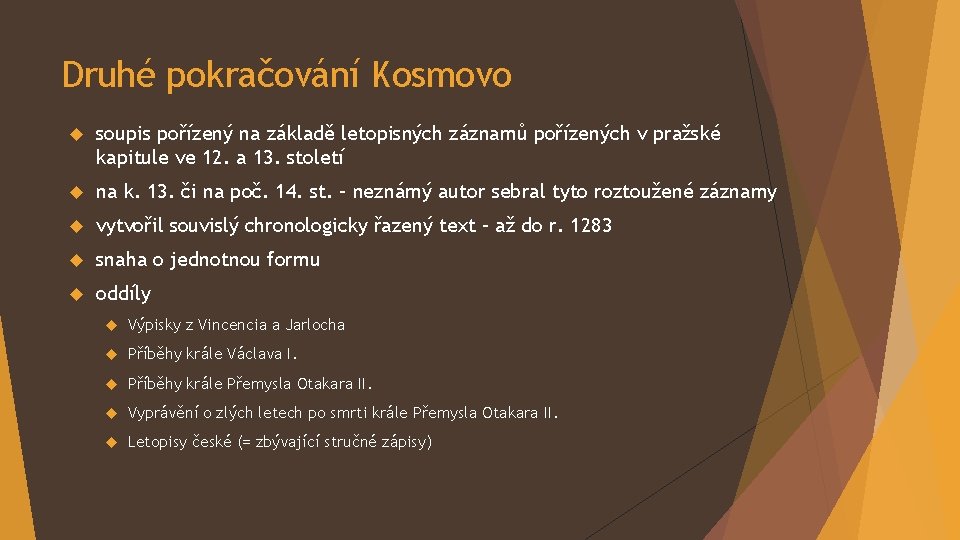 Druhé pokračování Kosmovo

soupis pořízený na základě letopisných záznamů pořízených v pražské kapitule ve 12. a 13. století

na k. 13. či na poč. 14. st. – neznámý autor sebral tyto roztoužené záznamy

vytvořil souvislý chronologicky řazený text – až do r. 1283

snaha o jednotnou formu

oddíly

Výpisky z Vincencia a Jarlocha

Příběhy krále Václava I.

Příběhy krále Přemysla Otakara II.

Vyprávění o zlých letech po smrti krále Přemysla Otakara II.

Letopisy české (= zbývající stručné zápisy)